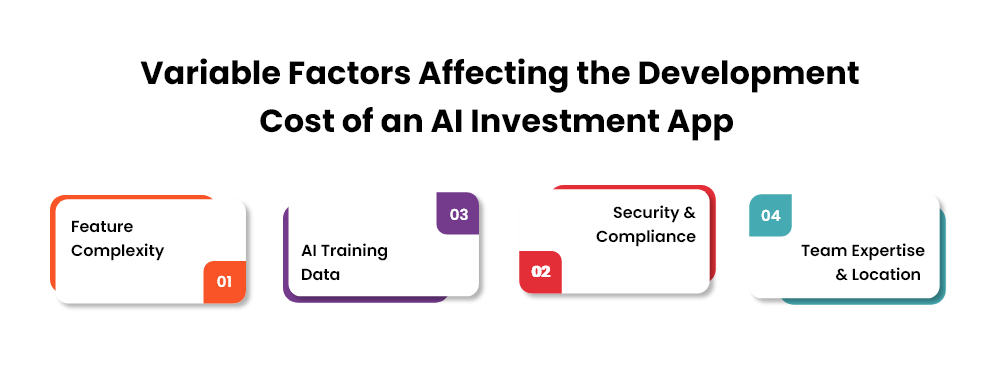 Variable Factors Affecting the Development Cost of an AI Investment App

Feature Complexity

01

03

AI Training Data

Security & Compliance

02

04

Team Expertise & Location